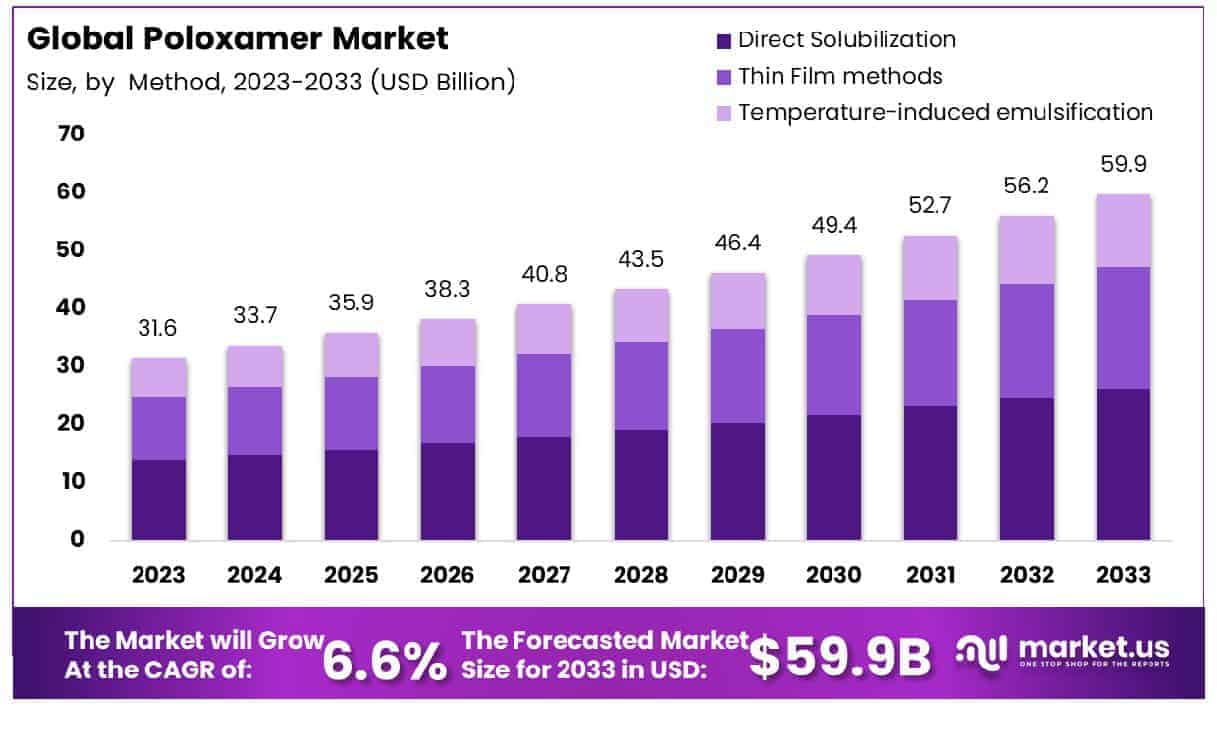 Global Poloxamer Market

Size, by Method, 2023-2033 (USD Billion)

Direct Solubilization
Thin Film methods
Temperature-induced emulsification

70
60
50
40
30
20
10
0

31.6
33.7
35.9
38.3
40.8
43.5
46.4
49.4
52.7
56.2
59.9

2023
2024
2025
2026
2027
2028
2029
2030
2031
2032
2033

The Market will Grow At the CAGR of: 6.6%

The Forecasted Market Size for 2033 in USD: $59.9B

market.us
ONE STOP SHOP FOR THE REPORTS